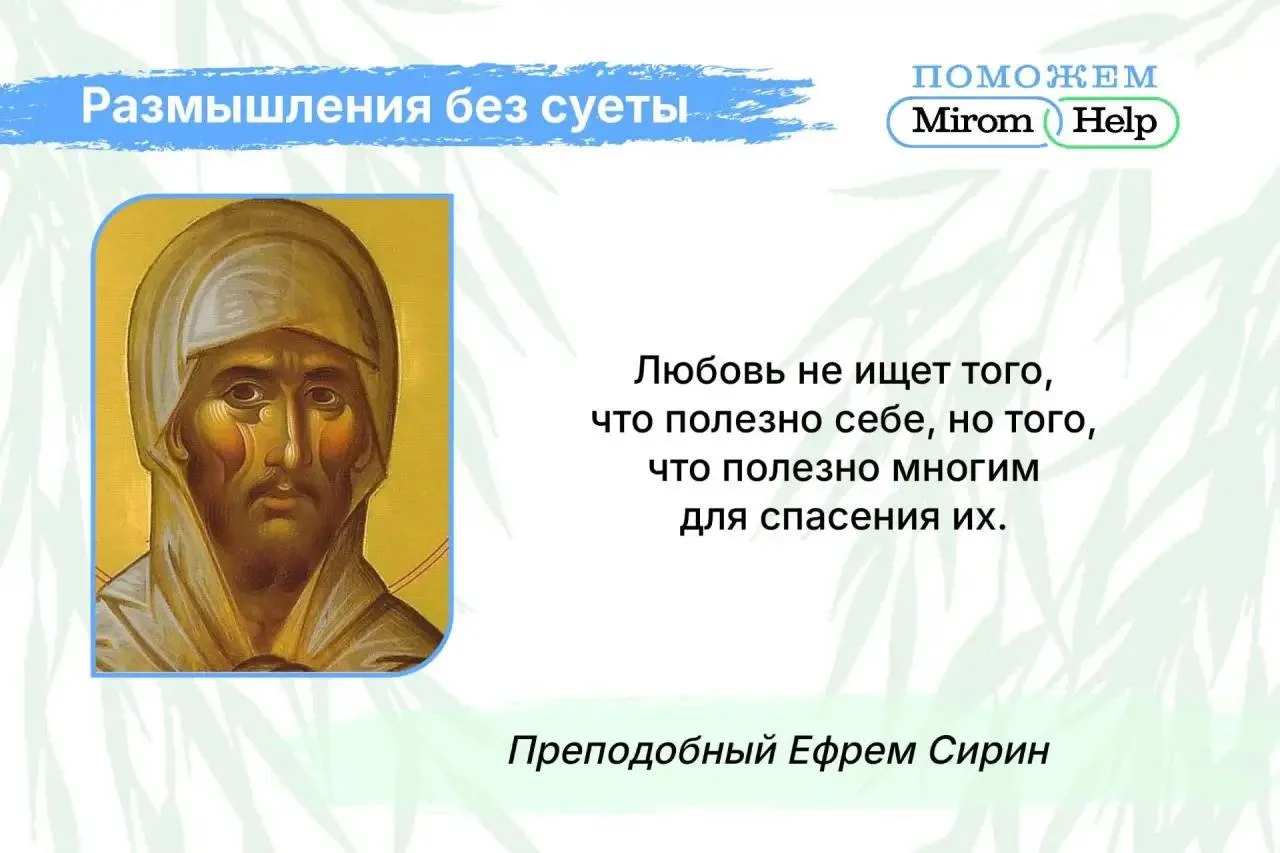 Размышления без суеты

ПОМОЖЕМ
Mirom Help

Любовь не ищет того, что полезно себе, но того, что полезно многим для спасения их.

Преподобный Ефрем Сирин